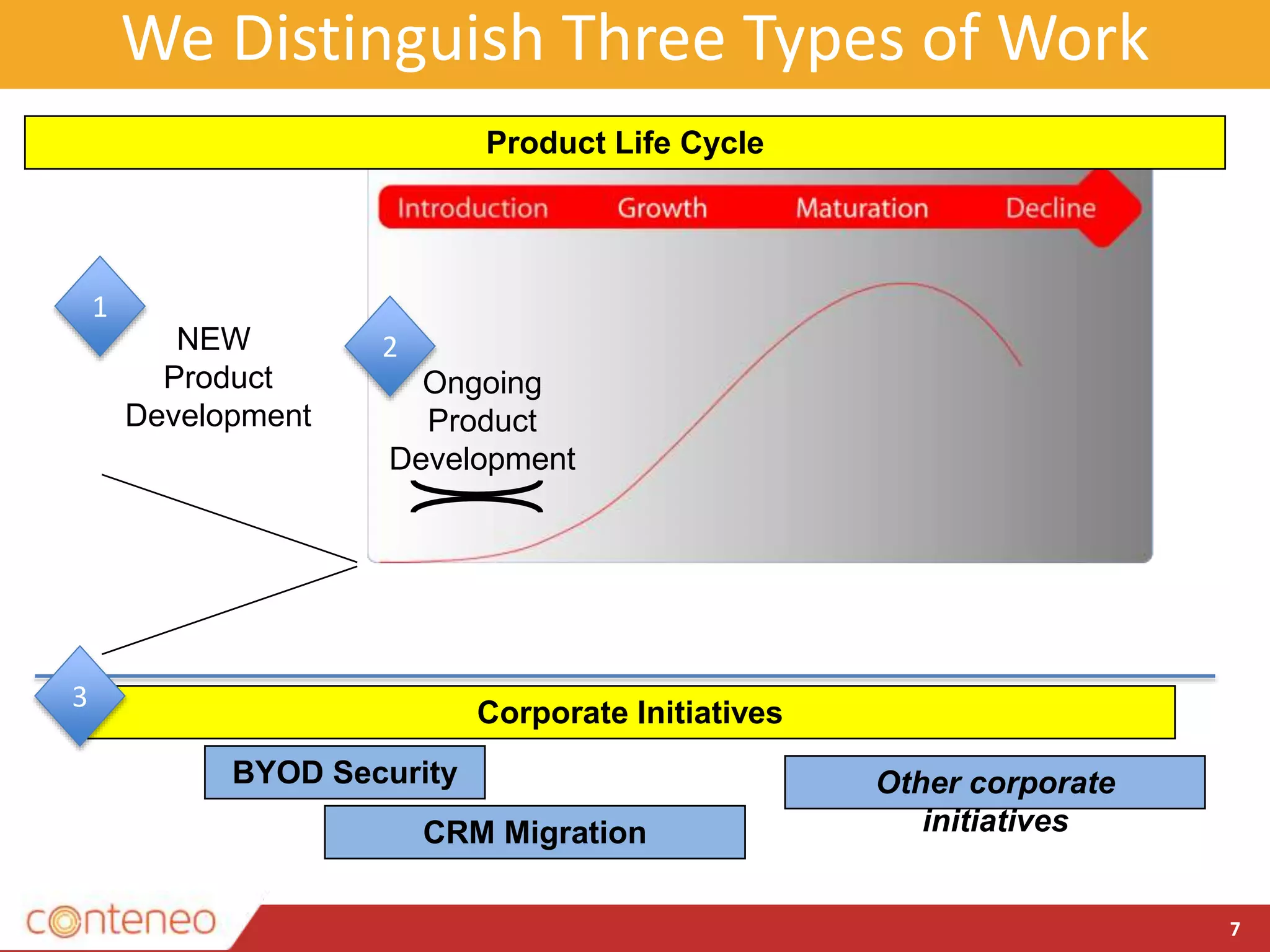 We Distinguish Three Types of Work

Product Life Cycle

Introduction Growth Maturation Decline

1

NEW Product Development

2

Ongoing Product Development

3

Corporate Initiatives

BYOD Security

CRM Migration

Other corporate initiatives

conteneo

7